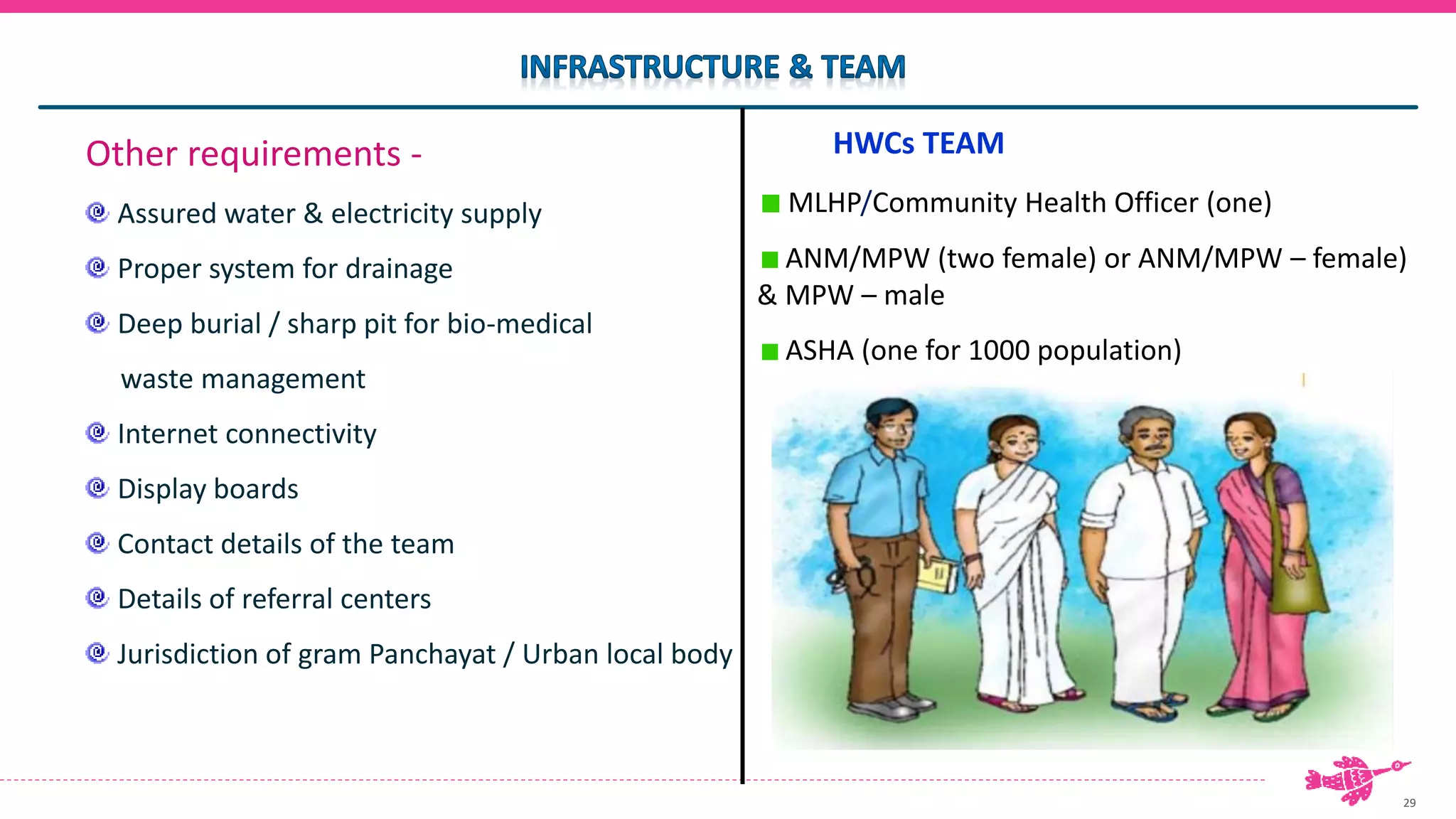 INFRASTRUCTURE & TEAM

Other requirements -

Assured water & electricity supply

Proper system for drainage

Deep burial / sharp pit for bio-medical waste management

Internet connectivity

Display boards

Contact details of the team

Details of referral centers

Jurisdiction of gram Panchayat / Urban local body

HWCs TEAM

MLHP/Community Health Officer (one)

ANM/MPW (two female) or ANM/MPW – female) & MPW – male

ASHA (one for 1000 population)

29